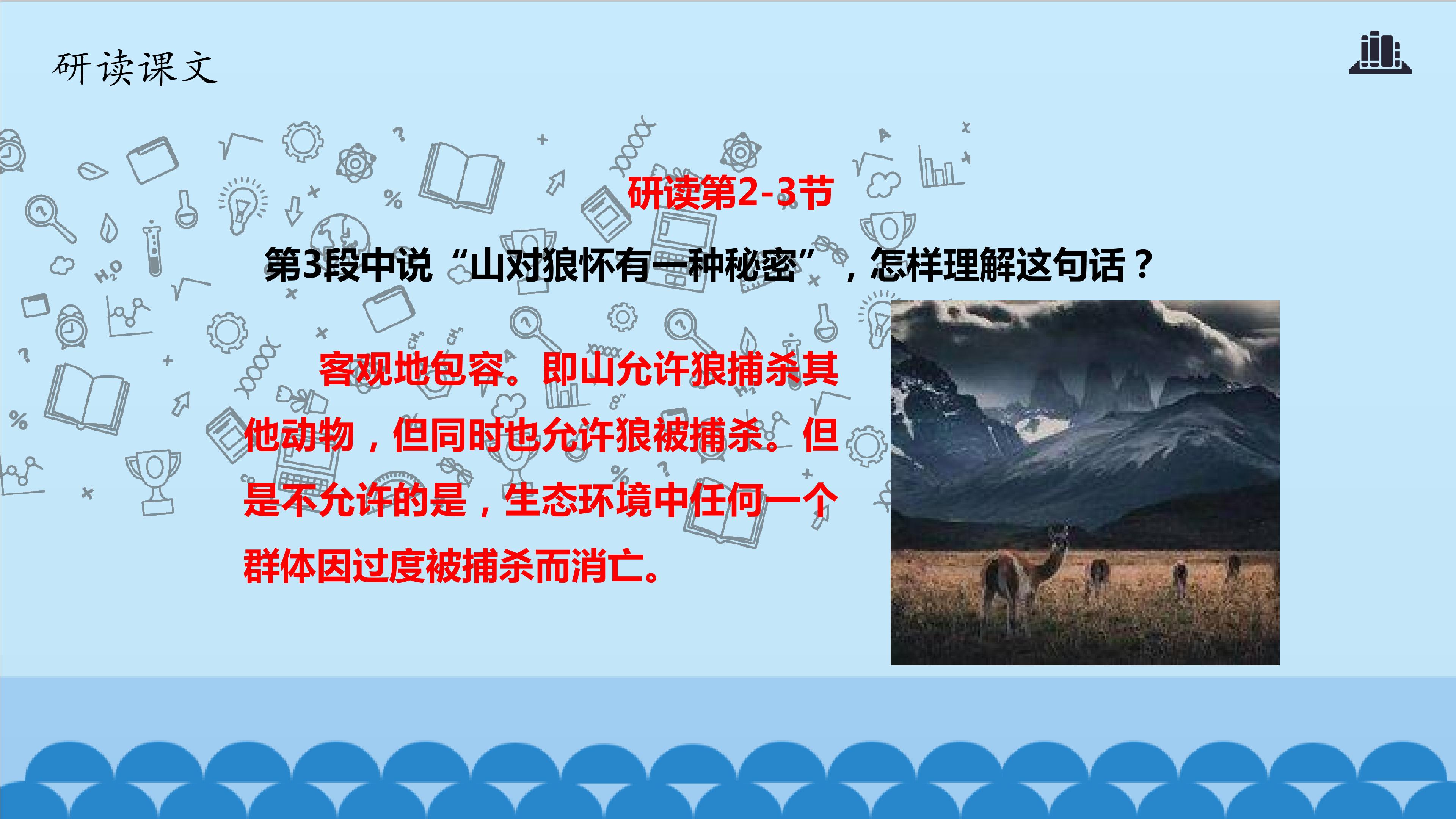 研读课文

研读第2-3节

第3段中说“山对狼怀有一种秘密”，怎样理解这句话？

客观地包容。即山允许狼捕杀其他动物，但同时也允许狼被捕杀。但是不允许的是，生态环境中任何一个群体因过度被捕杀而消亡。